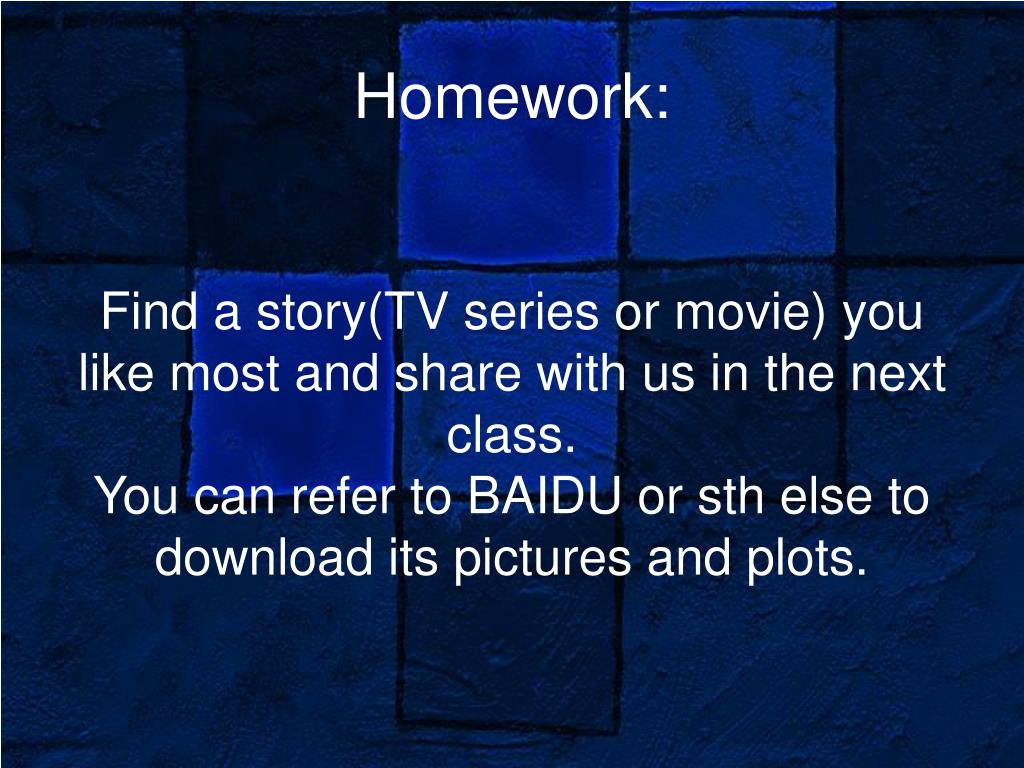 Homework:

Find a story(TV series or movie) you like most and share with us in the next class.
You can refer to BAIDU or sth else to download its pictures and plots.